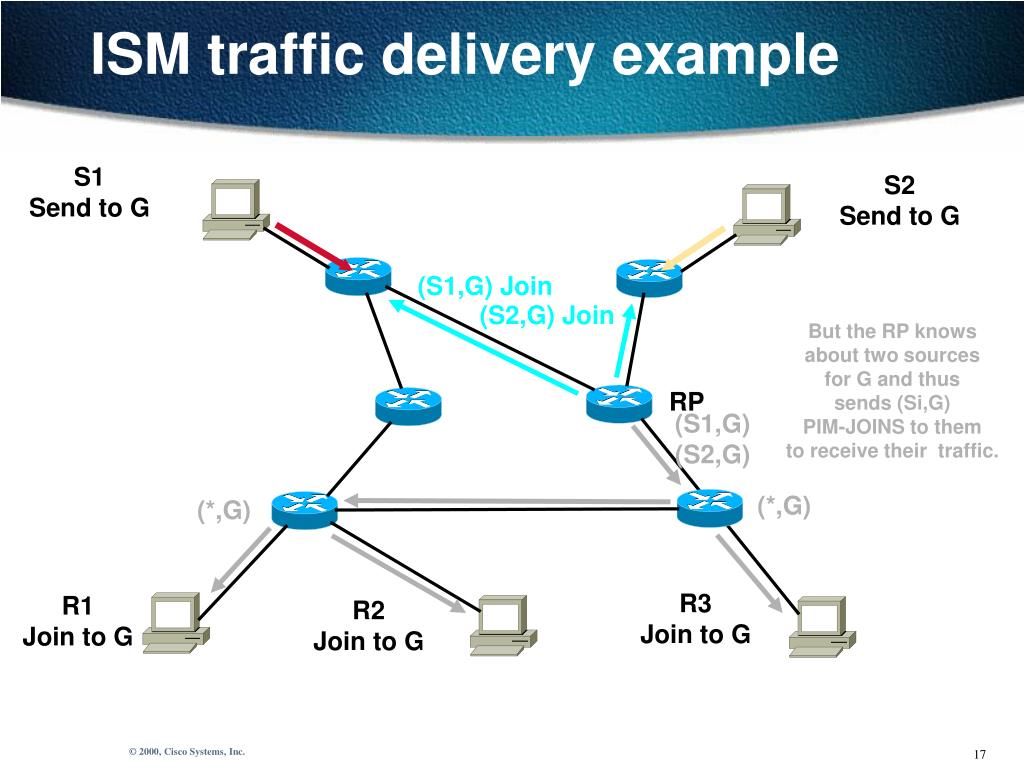 ISM traffic delivery example

S1
Send to G

S2
Send to G

(S1,G) Join
(S2,G) Join

But the RP knows about two sources for G and thus sends (Si,G) PIM-JOINS to them to receive their traffic.

RP
(S1,G)
(S2,G)

(*,G)

(*,G)

R1
Join to G

R2
Join to G

R3
Join to G

© 2000, Cisco Systems, Inc.

17